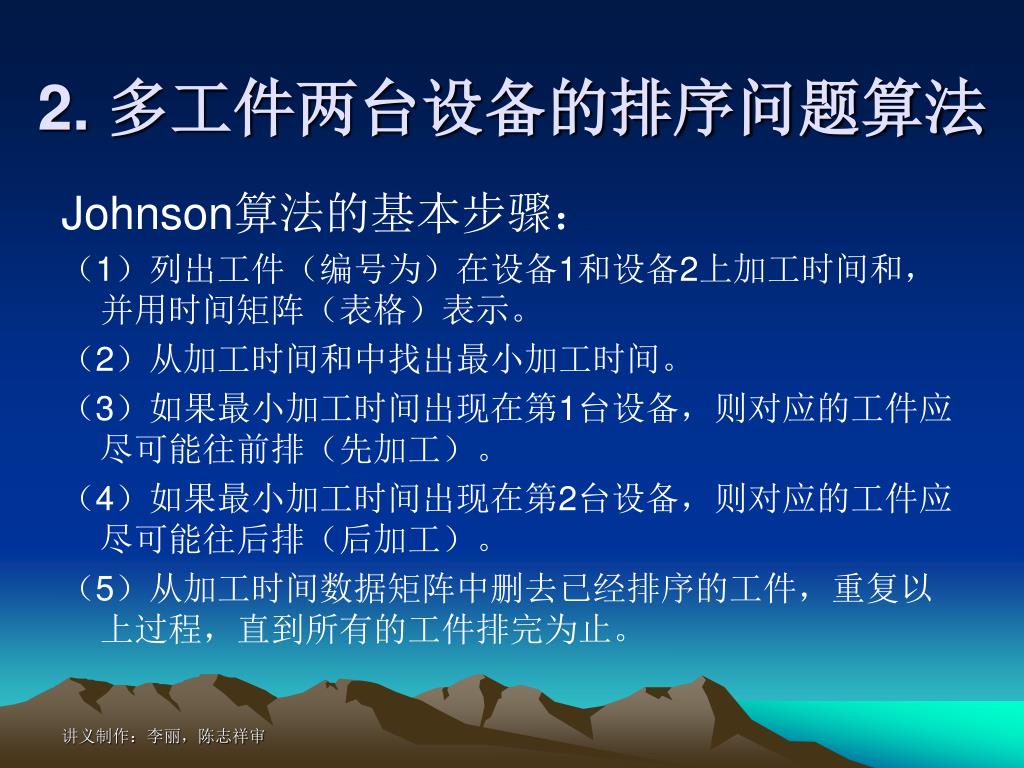 2. 多工件两台设备的排序问题算法

Johnson算法的基本步骤：

（1）列出工件（编号为）在设备1和设备2上加工时间和，并用时间矩阵（表格）表示。

（2）从加工时间和中找出最小加工时间。

（3）如果最小加工时间出现在第1台设备，则对应的工件应尽可能往前排（先加工）。

（4）如果最小加工时间出现在第2台设备，则对应的工件应尽可能往后排（后加工）。

（5）从加工时间数据矩阵中删去已经排序的工件，重复以上过程，直到所有的工件排完为止。

讲义制作：李丽，陈志祥审